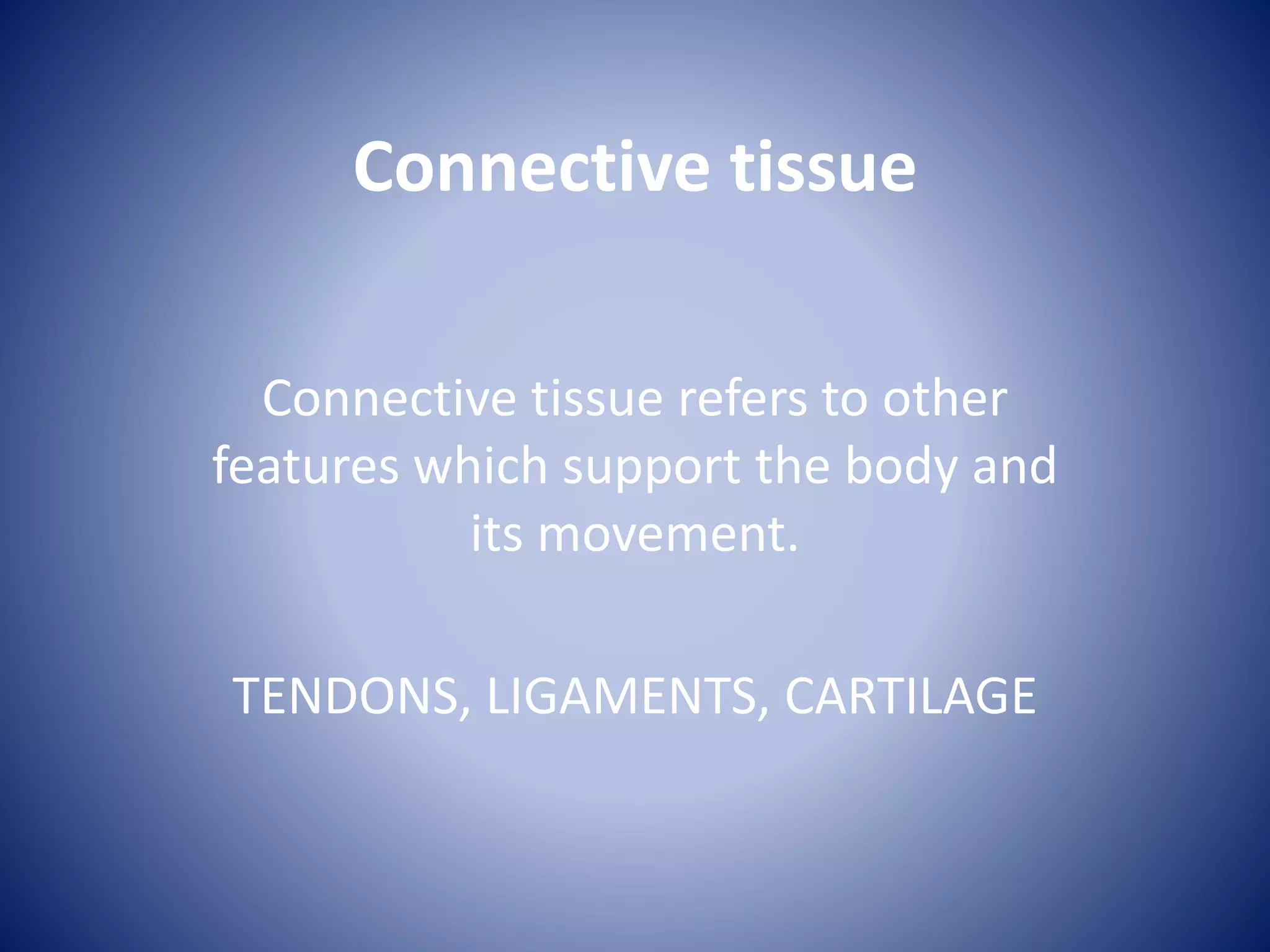 Connective tissue

Connective tissue refers to other features which support the body and its movement.

TENDONS, LIGAMENTS, CARTILAGE